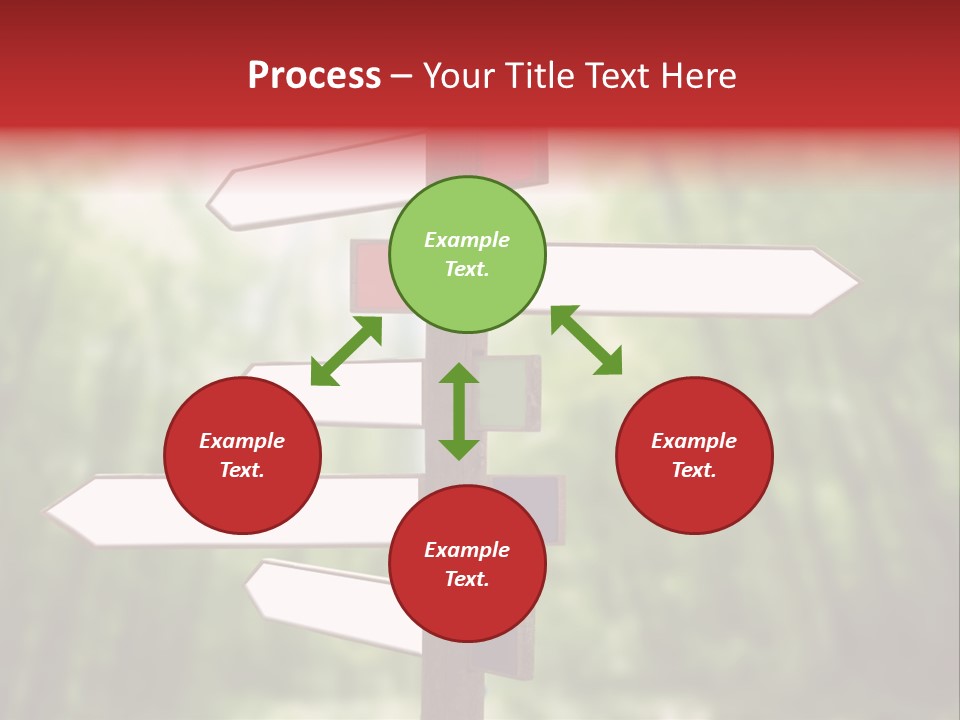 Process – Your Title Text Here

Example Text.

Example Text.

Example Text.

Example Text.